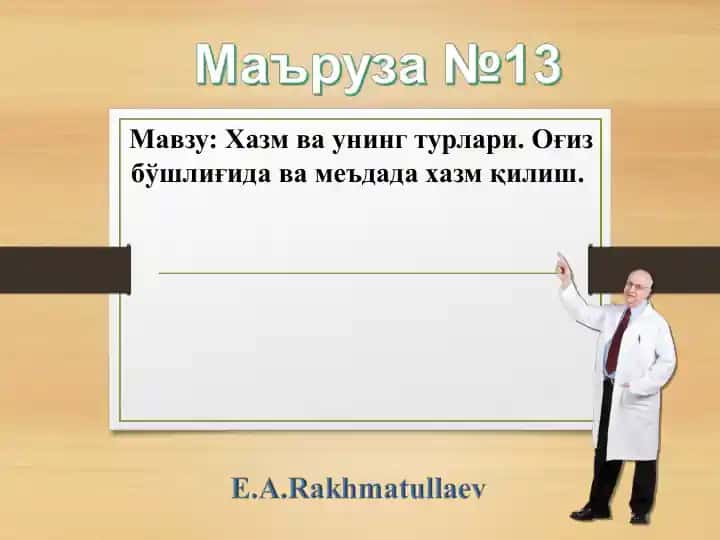 Маъруза №13

Мавзу: Хазм ва унинг турлари. Оғиз бўшлиғида ва меъдада хазм қилиш.

E.A.Rakhmatullaev